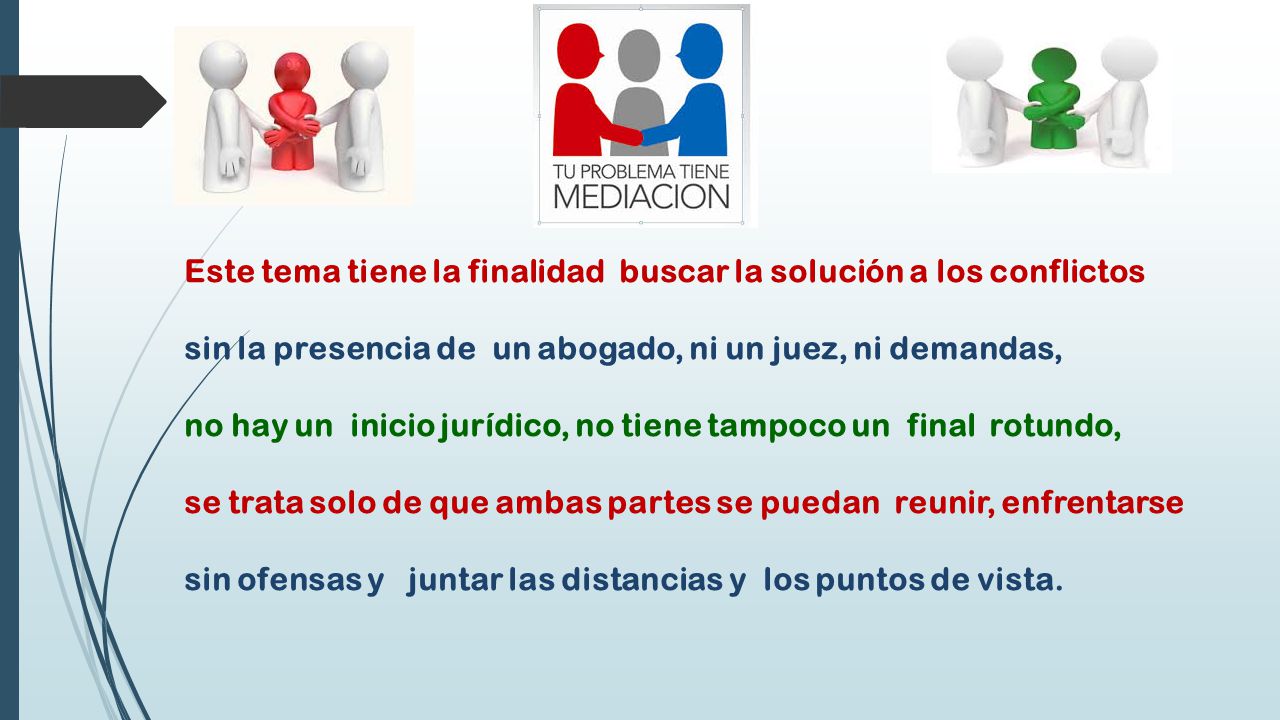 TU PROBLEMA TIENE
MEDIACION

Este tema tiene la finalidad buscar la solución a los conflictos

sin la presencia de un abogado, ni un juez, ni demandas,

no hay un inicio jurídico, no tiene tampoco un final rotundo,

se trata solo de que ambas partes se puedan reunir, enfrentarse

sin ofensas y juntar las distancias y los puntos de vista.